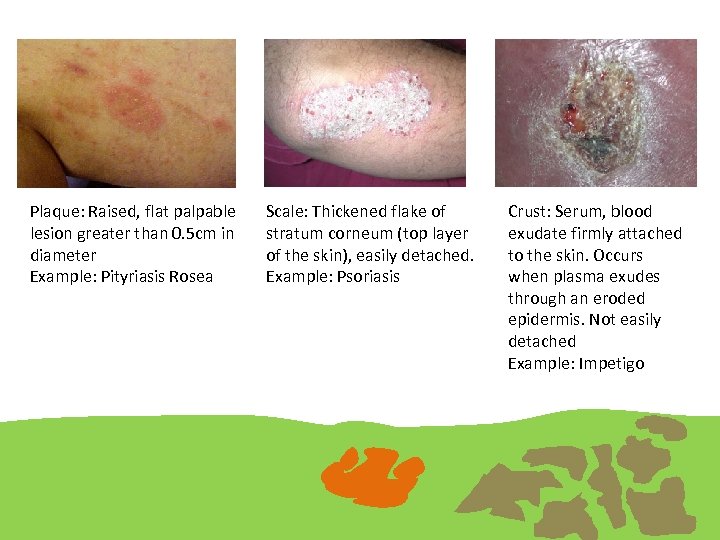 Plaque: Raised, flat palpable lesion greater than 0.5cm in diameter
Example: Pityriasis Rosea

Scale: Thickened flake of stratum corneum (top layer of the skin), easily detached.
Example: Psoriasis

Crust: Serum, blood exudate firmly attached to the skin. Occurs when plasma exudes through an eroded epidermis. Not easily detached
Example: Impetigo